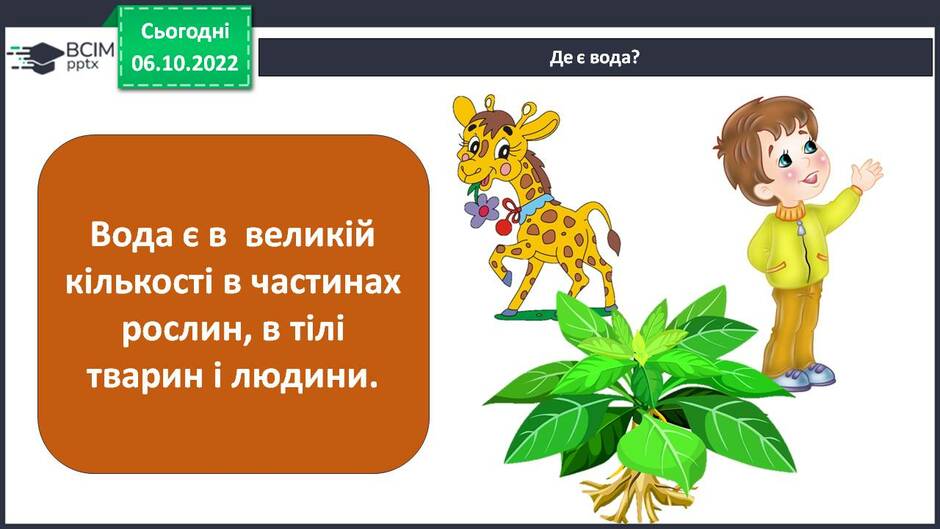 ВСІМ pptx

Сьогодні
06.10.2022

Де є вода?

Вода є в великій кількості в частинах рослин, в тілі тварин і людини.